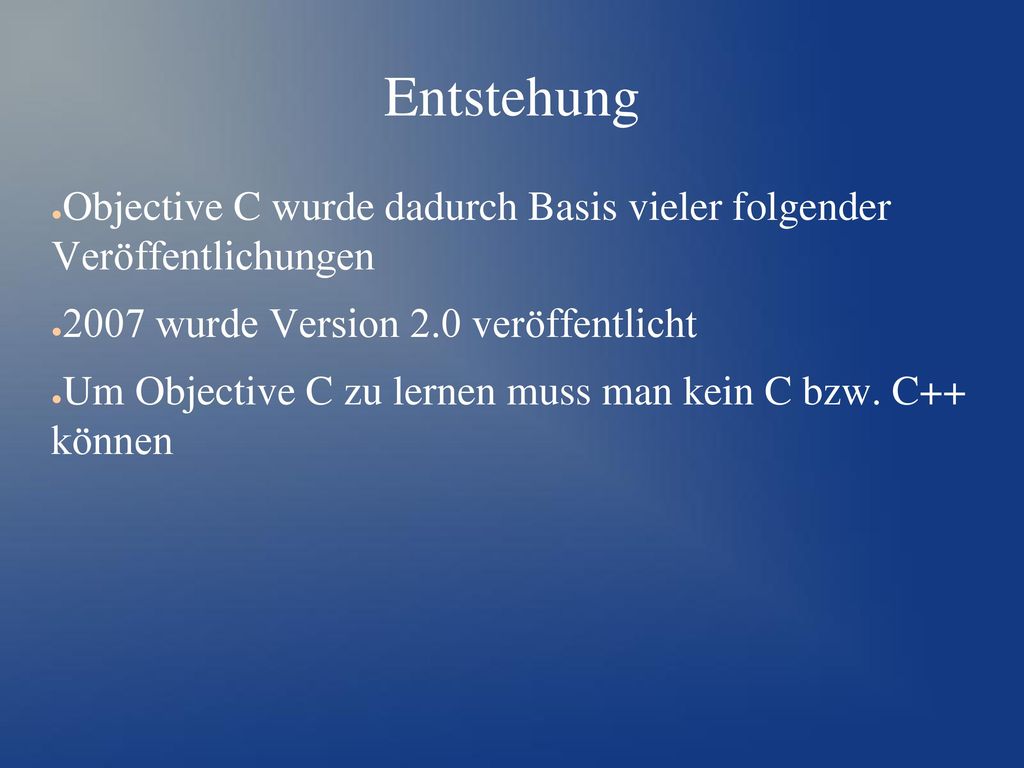 Entstehung

●Objective C wurde dadurch Basis vieler folgender Veröffentlichungen

●2007 wurde Version 2.0 veröffentlicht

●Um Objective C zu lernen muss man kein C bzw. C++ können